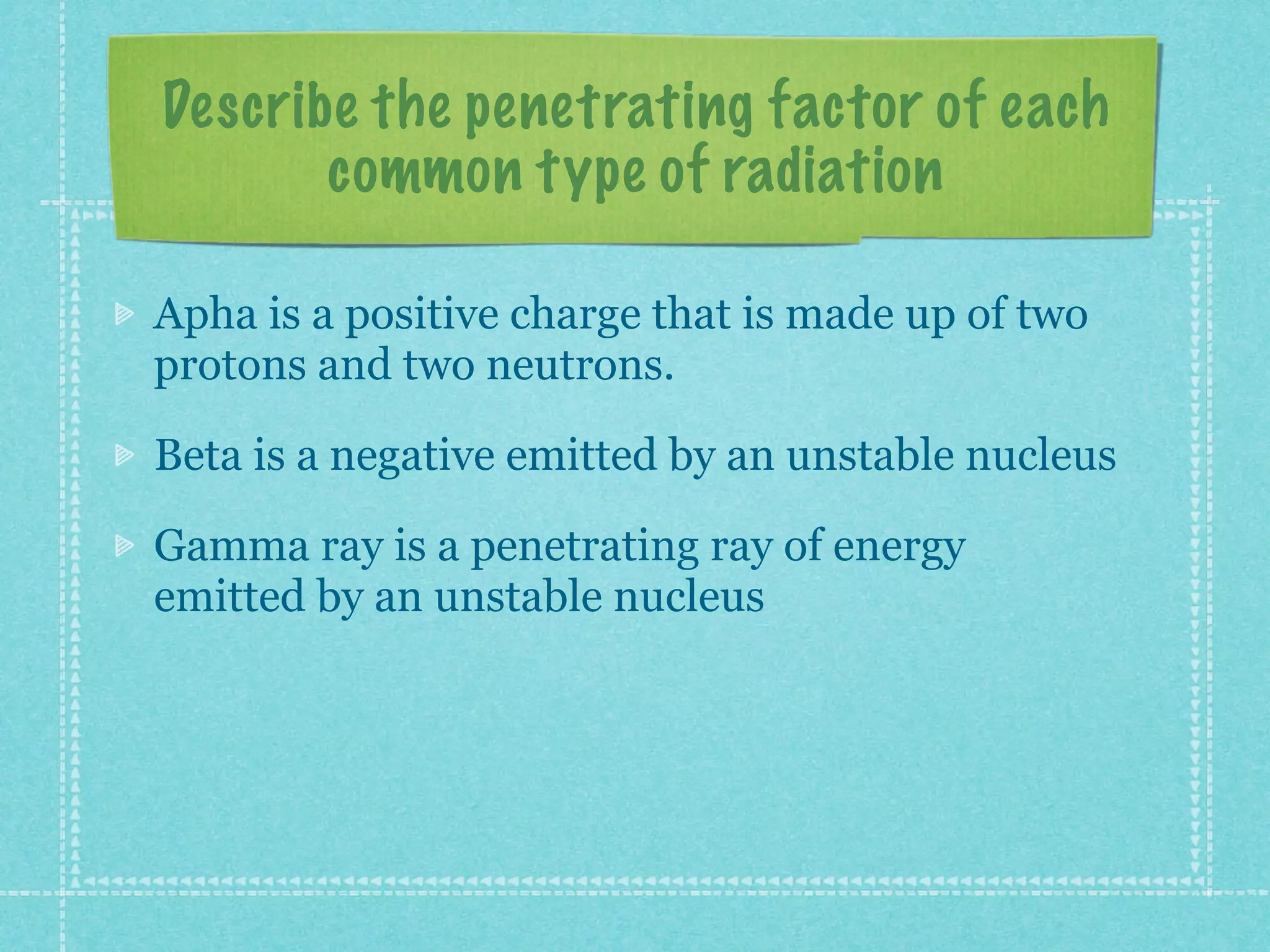 Describe the penetrating factor of each common type of radiation

Apha is a positive charge that is made up of two protons and two neutrons.

Beta is a negative emitted by an unstable nucleus

Gamma ray is a penetrating ray of energy emitted by an unstable nucleus